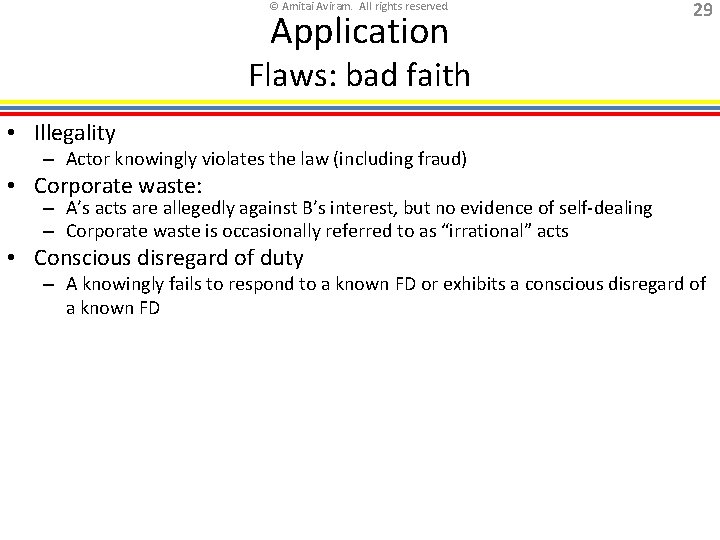 © Amitai Aviram. All rights reserved

29

Application
Flaws: bad faith

• Illegality
– Actor knowingly violates the law (including fraud)
• Corporate waste:
– A's acts are allegedly against B's interest, but no evidence of self-dealing
– Corporate waste is occasionally referred to as "irrational" acts
• Conscious disregard of duty
– A knowingly fails to respond to a known FD or exhibits a conscious disregard of a known FD